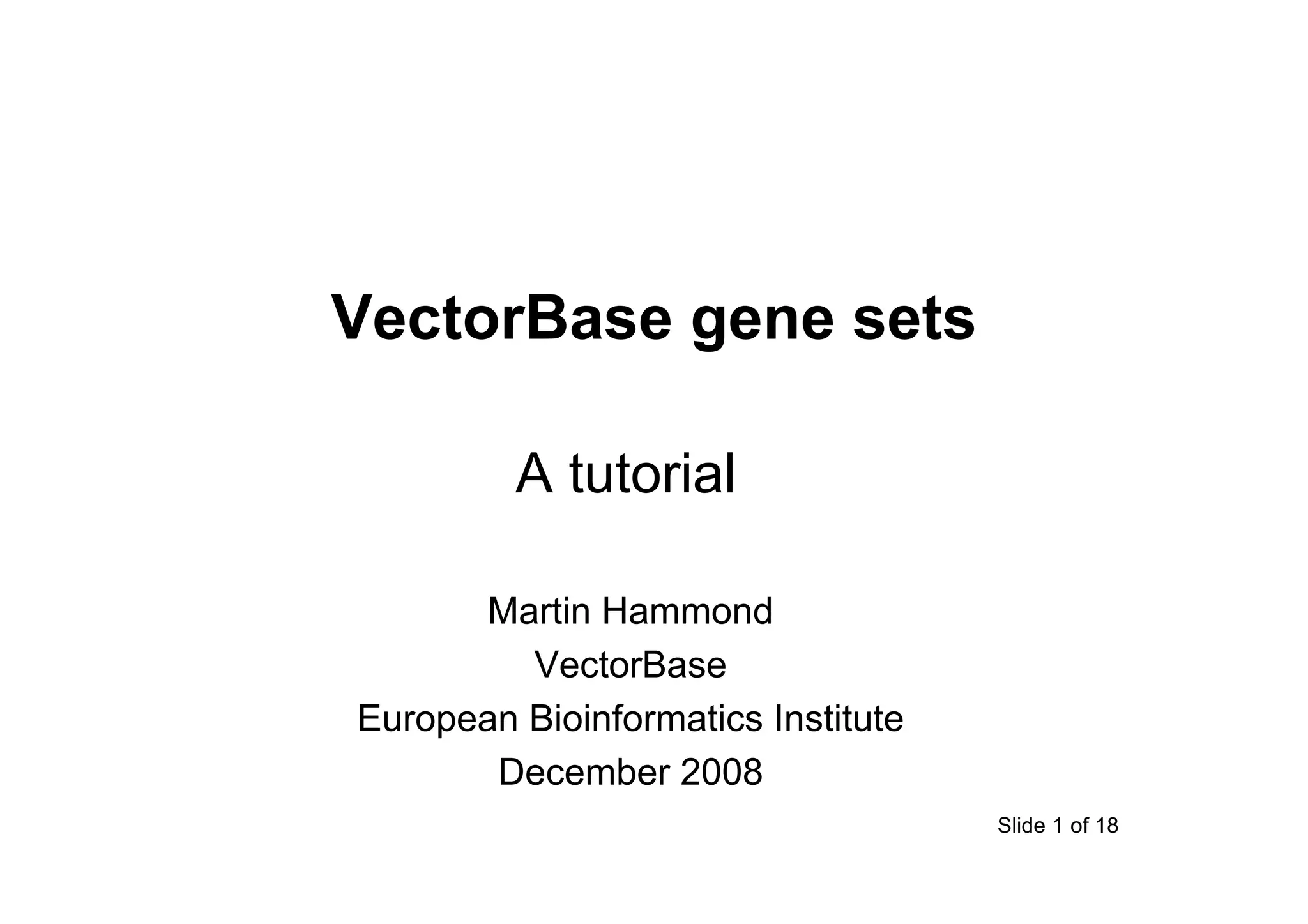 VectorBase gene sets

A tutorial

Martin Hammond
VectorBase
European Bioinformatics Institute
December 2008

Slide 1 of 18